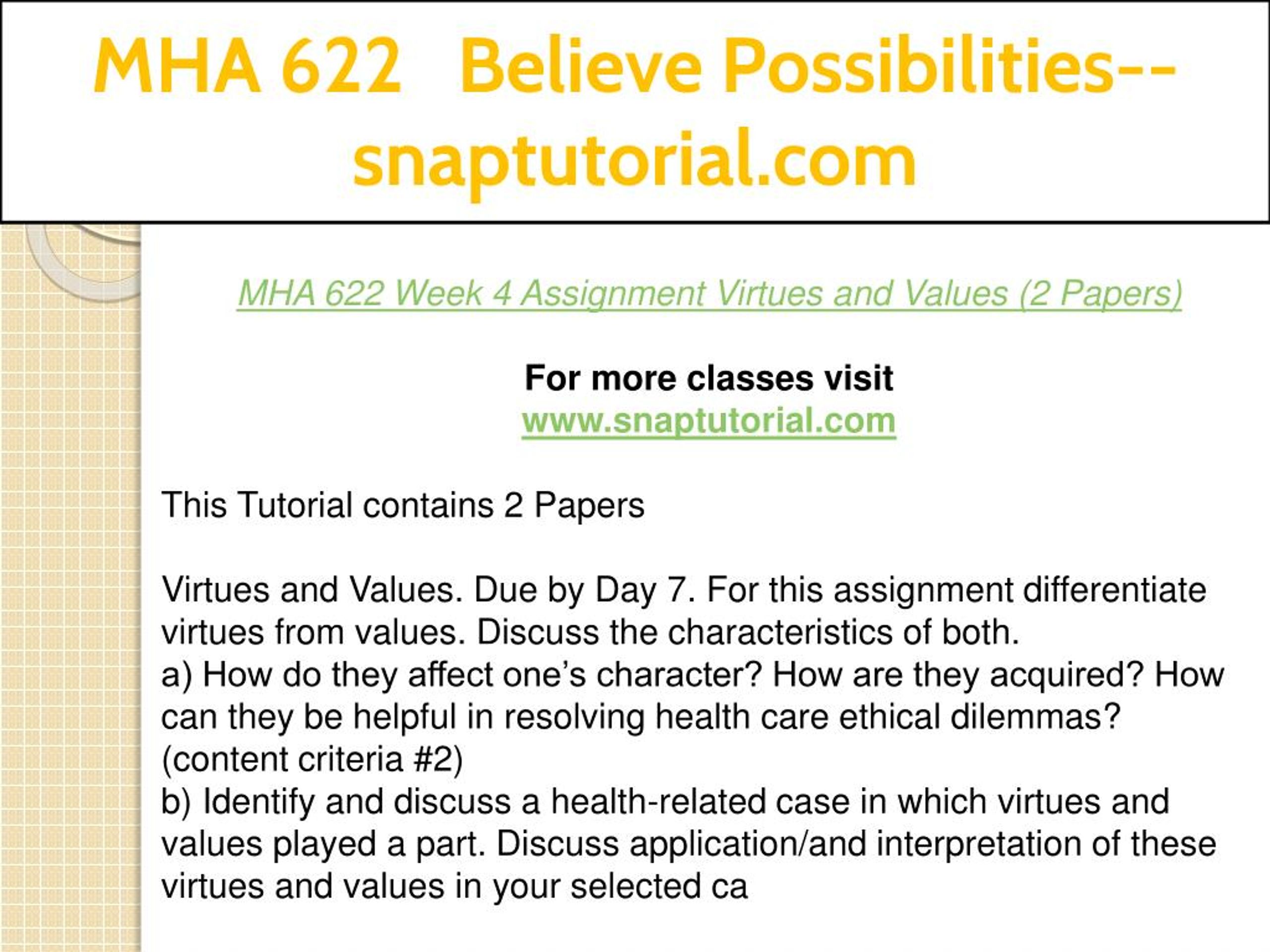 MHA 622 Believe Possibilities--snaptutorial.com

MHA 622 Week 4 Assignment Virtues and Values (2 Papers)

For more classes visit
www.snaptutorial.com

This Tutorial contains 2 Papers

Virtues and Values. Due by Day 7. For this assignment differentiate virtues from values. Discuss the characteristics of both.
a) How do they affect one's character? How are they acquired? How can they be helpful in resolving health care ethical dilemmas? (content criteria #2)
b) Identify and discuss a health-related case in which virtues and values played a part. Discuss application/and interpretation of these virtues and values in your selected ca